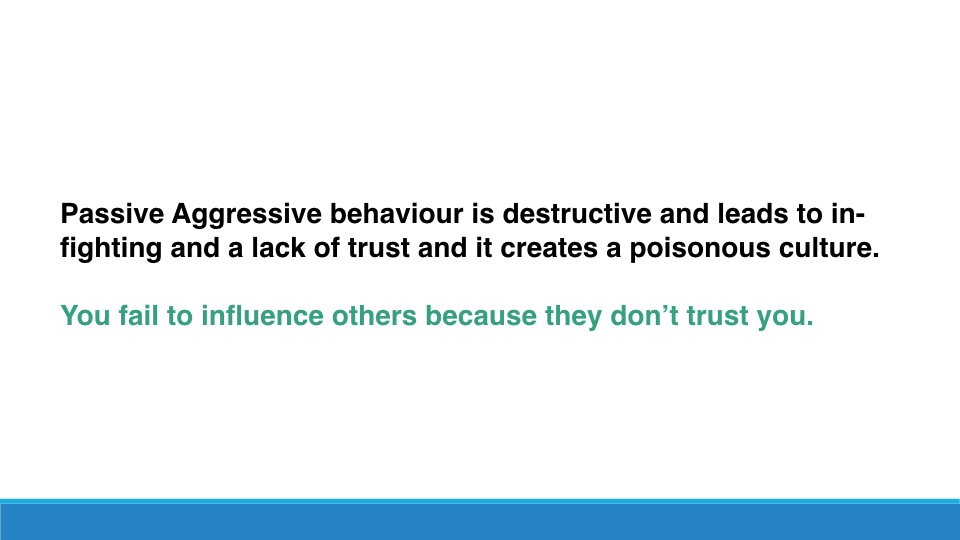 Passive Aggressive behaviour is destructive and leads to in-fighting and a lack of trust and it creates a poisonous culture.

You fail to influence others because they don’t trust you.